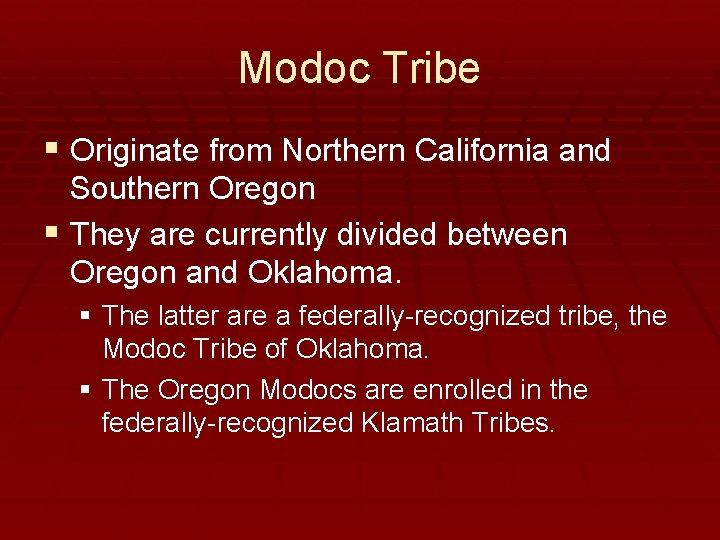 Modoc Tribe

- Originate from Northern California and Southern Oregon
- They are currently divided between Oregon and Oklahoma.
  - The latter are a federally-recognized tribe, the Modoc Tribe of Oklahoma.
  - The Oregon Modocs are enrolled in the federally-recognized Klamath Tribes.